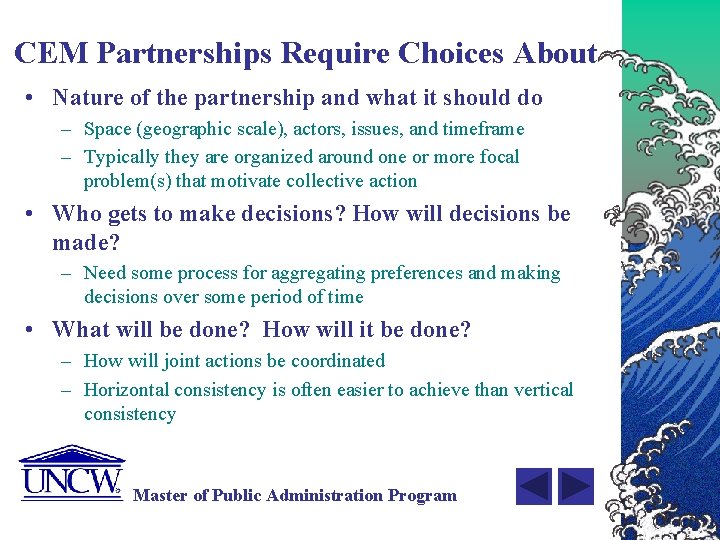 CEM Partnerships Require Choices About

• Nature of the partnership and what it should do
  – Space (geographic scale), actors, issues, and timeframe
  – Typically they are organized around one or more focal problem(s) that motivate collective action

• Who gets to make decisions? How will decisions be made?
  – Need some process for aggregating preferences and making decisions over some period of time

• What will be done? How will it be done?
  – How will joint actions be coordinated
  – Horizontal consistency is often easier to achieve than vertical consistency

UNCW

Master of Public Administration Program